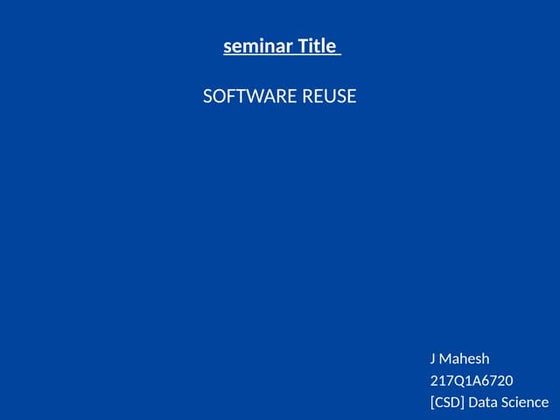 seminar Title

SOFTWARE REUSE

J Mahesh
217Q1A6720
[CSD] Data Science